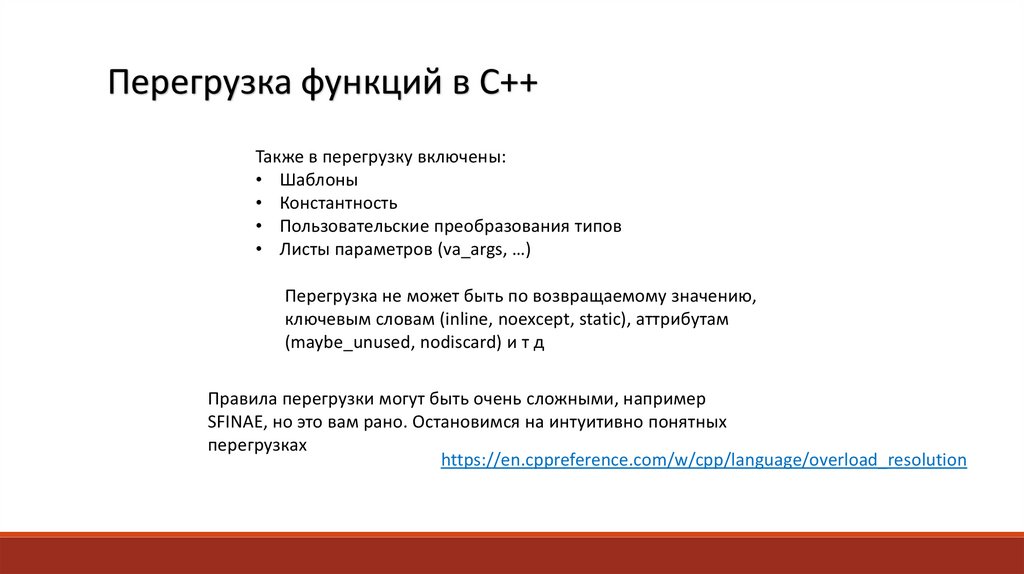 Перегрузка функций в С++

Также в перегрузку включены:
• Шаблоны
• Константность
• Пользовательские преобразования типов
• Листы параметров (va_args, …)

Перегрузка не может быть по возвращаемому значению, ключевым словам (inline, noexcept, static), аттрибутам (maybe_unused, nodiscard) и т д

Правила перегрузки могут быть очень сложными, например SFINAE, но это вам рано. Остановимся на интуитивно понятных перегрузках

https://en.cppreference.com/w/cpp/language/overload_resolution